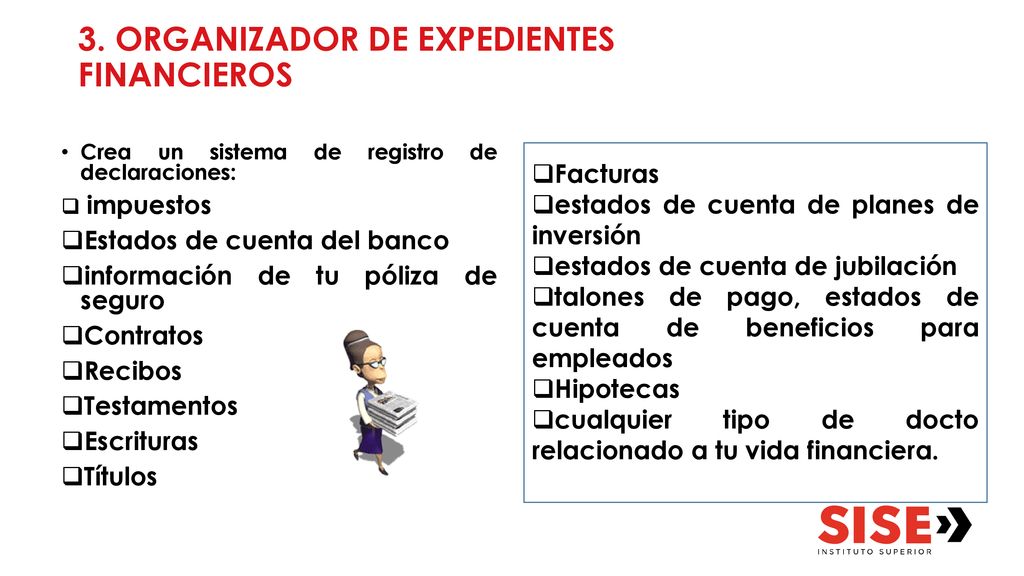 3. ORGANIZADOR DE EXPEDIENTES FINANCIEROS

• Crea un sistema de registro de declaraciones:

❑ impuestos
❑Estados de cuenta del banco
❑información de tu póliza de seguro
❑Contratos
❑Recibos
❑Testamentos
❑Escrituras
❑Títulos

❑Facturas
❑estados de cuenta de planes de inversión
❑estados de cuenta de jubilación
❑talones de pago, estados de cuenta de beneficios para empleados
❑Hipotecas
❑cualquier tipo de docto relacionado a tu vida financiera.

SISE
INSTITUTO SUPERIOR